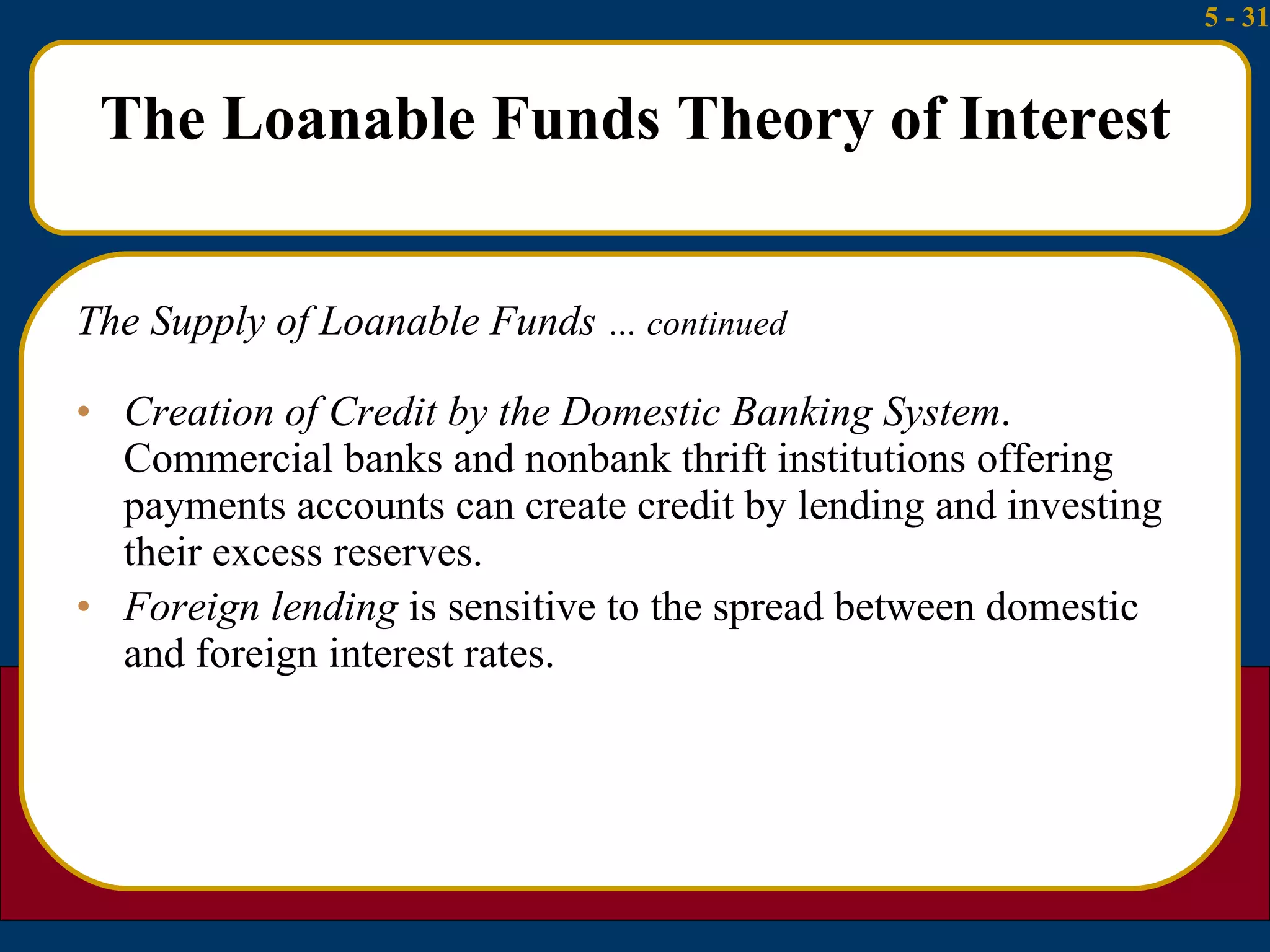 5 - 31

The Loanable Funds Theory of Interest

The Supply of Loanable Funds ... continued

• Creation of Credit by the Domestic Banking System. Commercial banks and nonbank thrift institutions offering payments accounts can create credit by lending and investing their excess reserves.
• Foreign lending is sensitive to the spread between domestic and foreign interest rates.